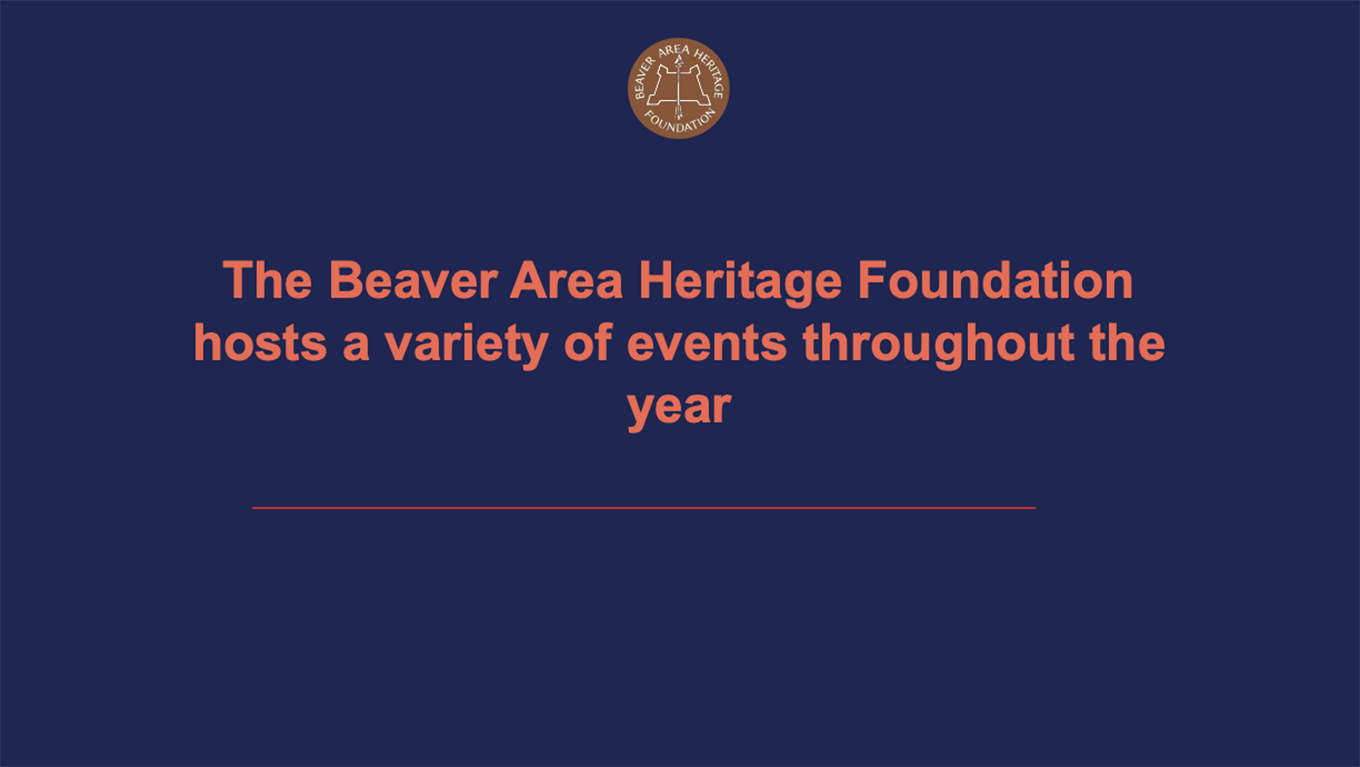 BEAVER AREA HERITAGE FOUNDATION

The Beaver Area Heritage Foundation hosts a variety of events throughout the year